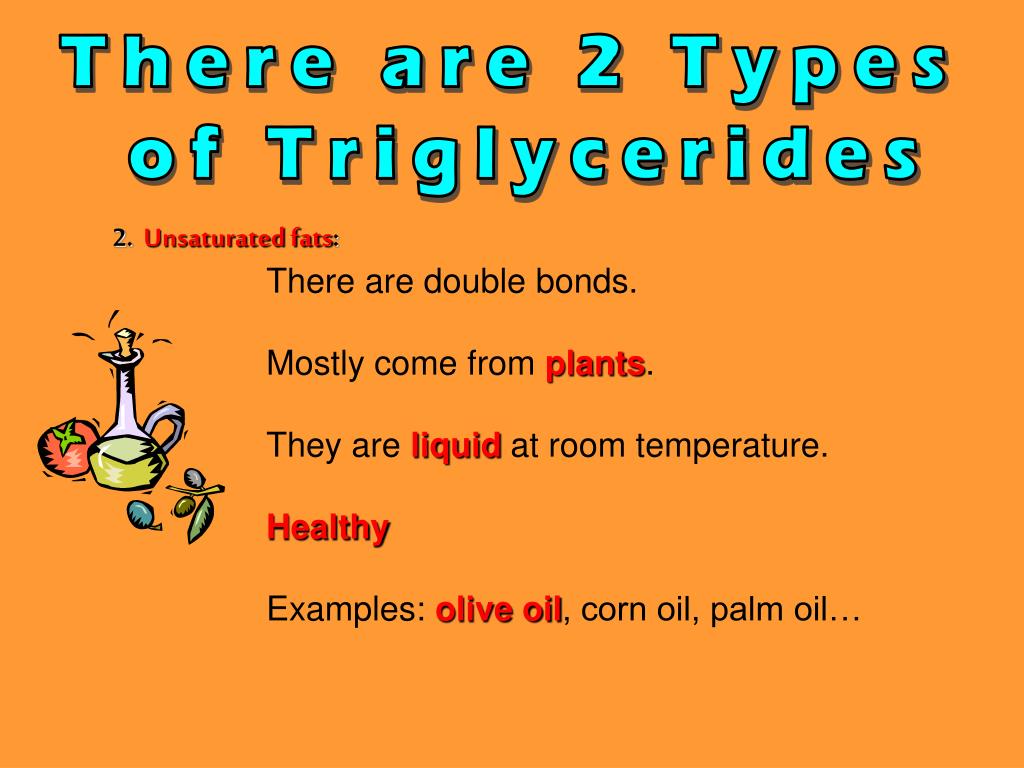 There are 2 Types of Triglycerides

2. Unsaturated fats:

There are double bonds.

Mostly come from plants.

They are liquid at room temperature.

Healthy

Examples: olive oil, corn oil, palm oil…